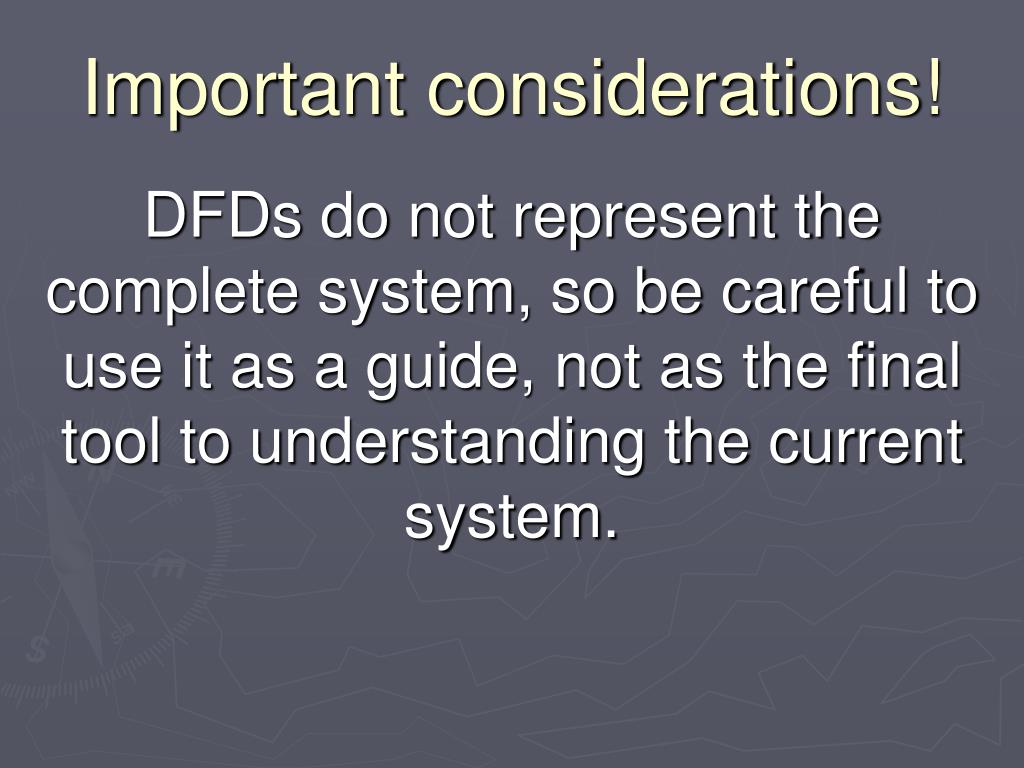 Important considerations!

DFDs do not represent the complete system, so be careful to use it as a guide, not as the final tool to understanding the current system.